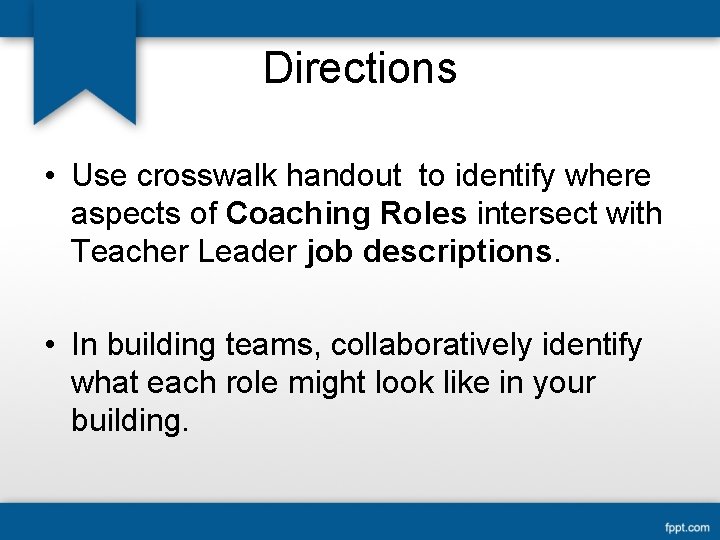 Directions

• Use crosswalk handout to identify where aspects of Coaching Roles intersect with Teacher Leader job descriptions.

• In building teams, collaboratively identify what each role might look like in your building.

fppt.com